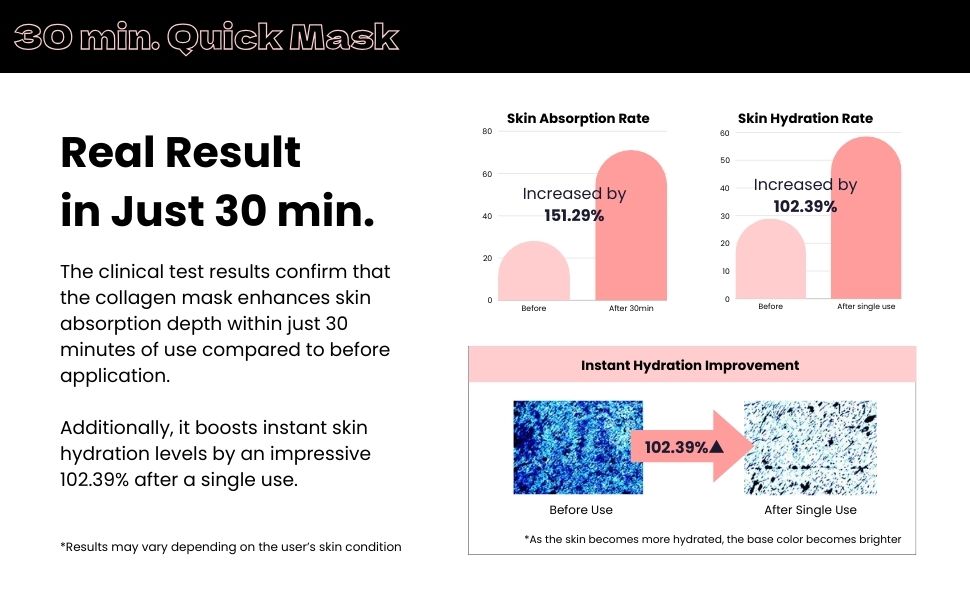 30 min. Quick Mask

Real Result in Just 30 min.

The clinical test results confirm that the collagen mask enhances skin absorption depth within just 30 minutes of use compared to before application.

Additionally, it boosts instant skin hydration levels by an impressive 102.39% after a single use.

*Results may vary depending on the user's skin condition

Skin Absorption Rate
80
60
40
20
0
Increased by
151.29%
Before
After 30min

Skin Hydration Rate
60
50
40
30
20
10
0
Increased by
102.39%
Before
After single use

Instant Hydration Improvement
102.39%▲
Before Use
After Single Use
*As the skin becomes more hydrated, the base color becomes brighter